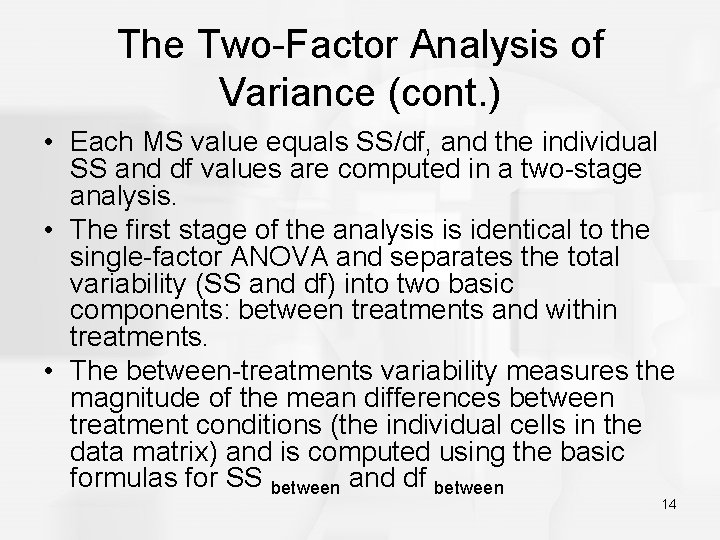 The Two-Factor Analysis of Variance (cont.)

• Each MS value equals SS/df, and the individual SS and df values are computed in a two-stage analysis.

• The first stage of the analysis is identical to the single-factor ANOVA and separates the total variability (SS and df) into two basic components: between treatments and within treatments.

• The between-treatments variability measures the magnitude of the mean differences between treatment conditions (the individual cells in the data matrix) and is computed using the basic formulas for $SS_{between}$ and $df_{between}$

14